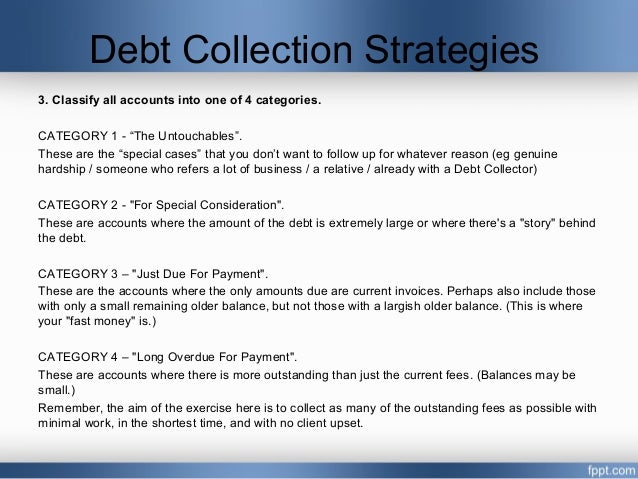 Debt Collection Strategies

3. Classify all accounts into one of 4 categories.

CATEGORY 1 - “The Untouchables”.

These are the “special cases” that you don’t want to follow up for whatever reason (eg genuine hardship / someone who refers a lot of business / a relative / already with a Debt Collector)

CATEGORY 2 - "For Special Consideration".

These are accounts where the amount of the debt is extremely large or where there's a "story" behind the debt.

CATEGORY 3 – "Just Due For Payment".

These are the accounts where the only amounts due are current invoices. Perhaps also include those with only a small remaining older balance, but not those with a largish older balance. (This is where your "fast money" is.)

CATEGORY 4 – "Long Overdue For Payment".

These are accounts where there is more outstanding than just the current fees. (Balances may be small.)

Remember, the aim of the exercise here is to collect as many of the outstanding fees as possible with minimal work, in the shortest time, and with no client upset.

fppt.com